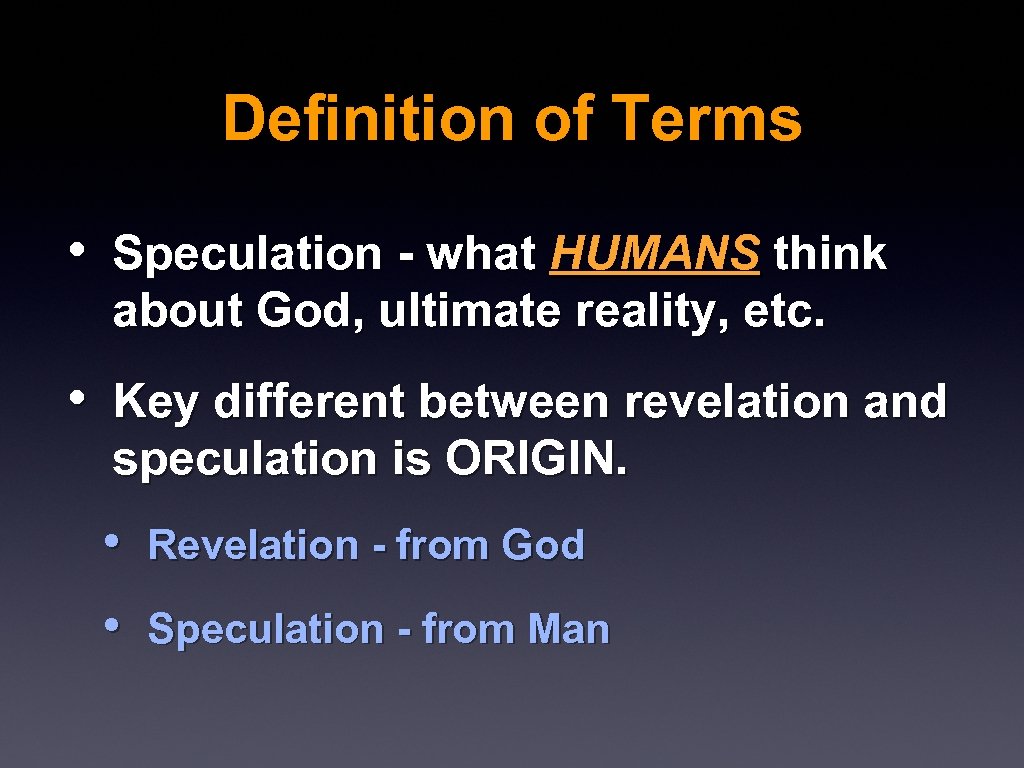 Definition of Terms

• Speculation - what HUMANS think about God, ultimate reality, etc.

• Key different between revelation and speculation is ORIGIN.

• Revelation - from God

• Speculation - from Man